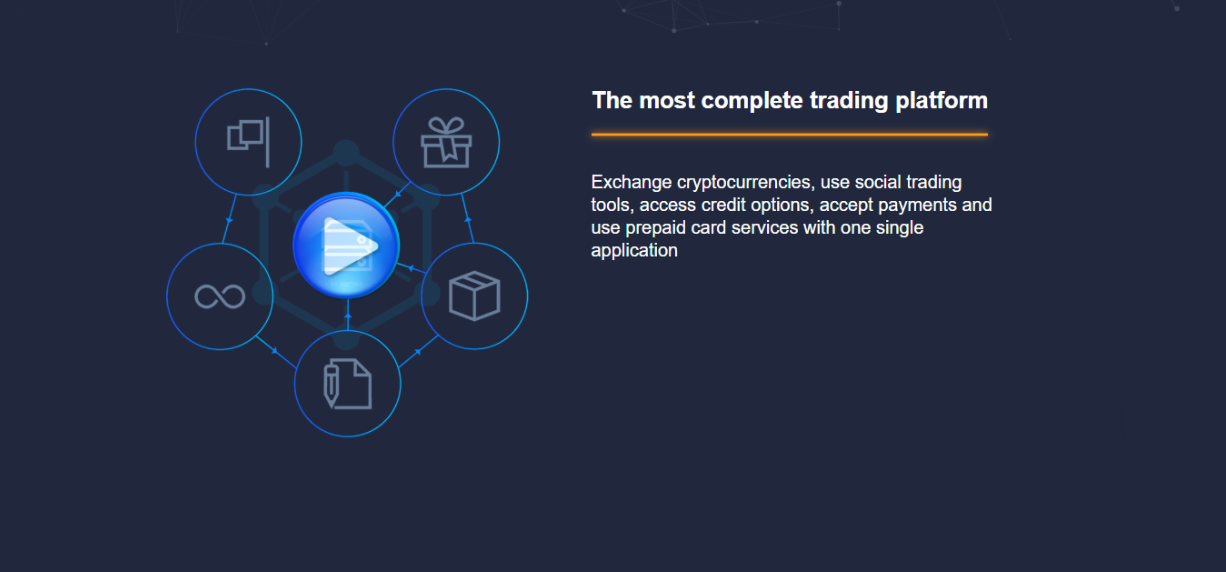 The most complete trading platform

Exchange cryptocurrencies, use social trading tools, access credit options, accept payments and use prepaid card services with one single application